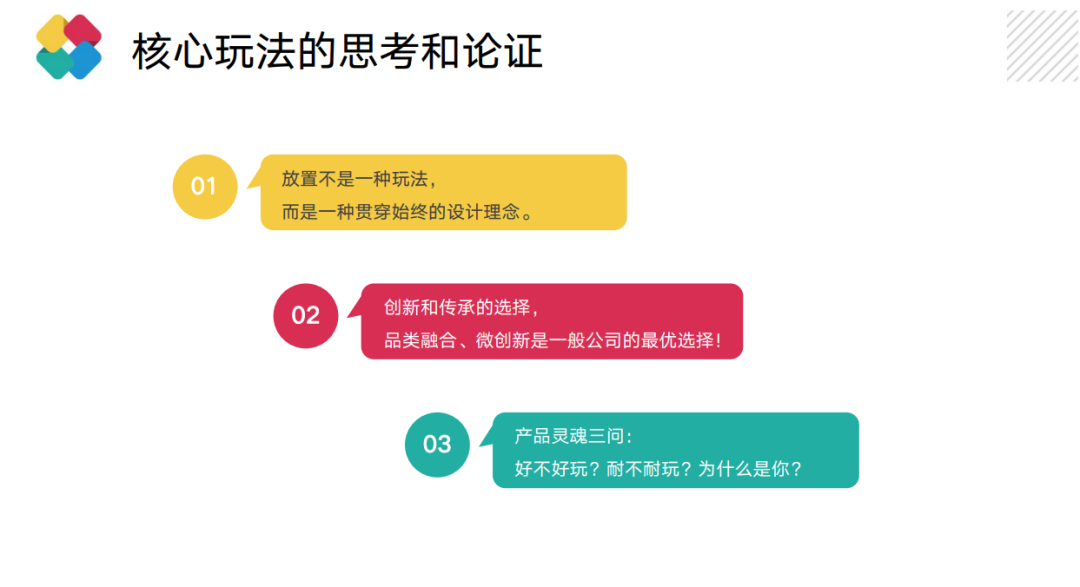 核心玩法的思考和论证

01

放置不是一种玩法，
而是一种贯穿始终的设计理念。

02

创新和传承的选择，
品类融合、微创新是一般公司的最优选择！

03

产品灵魂三问：
好不好玩？耐不耐玩？为什么是你？